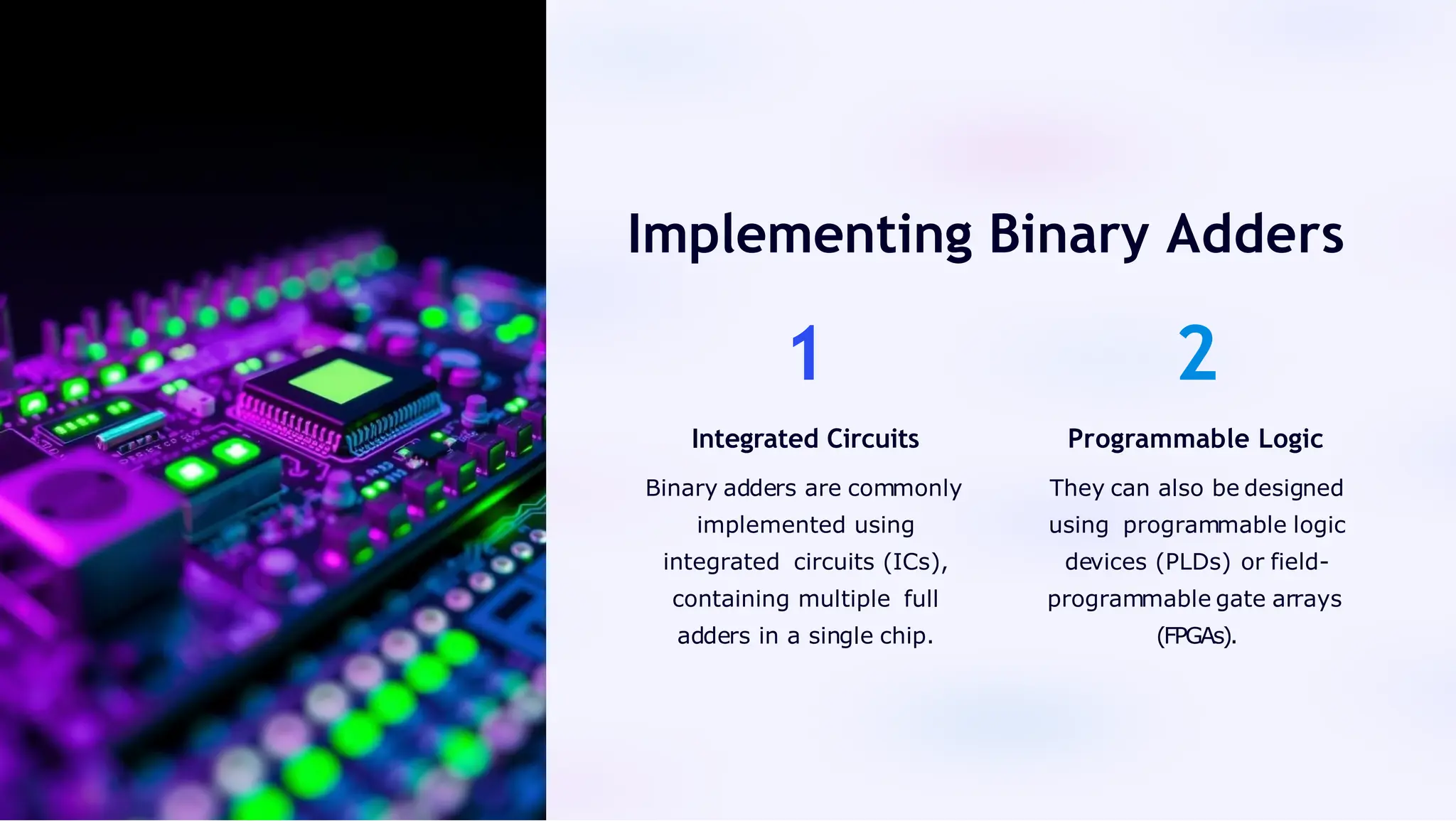 Implementing Binary Adders

1

Integrated Circuits

Binary adders are commonly implemented using integrated circuits (ICs), containing multiple full adders in a single chip.

2

Programmable Logic

They can also be designed using programmable logic devices (PLDs) or field-programmable gate arrays (FPGAs).